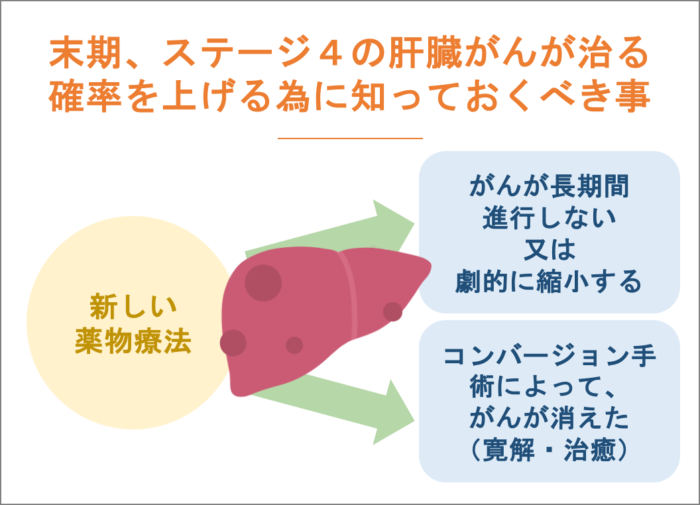 末期、ステージ４の肝臓がんが治る確率を上げる為に知っておくべき事

新しい薬物療法

がんが長期間進行しない又は劇的に縮小する

コンバージョン手術によって、がんが消えた（寛解・治癒）